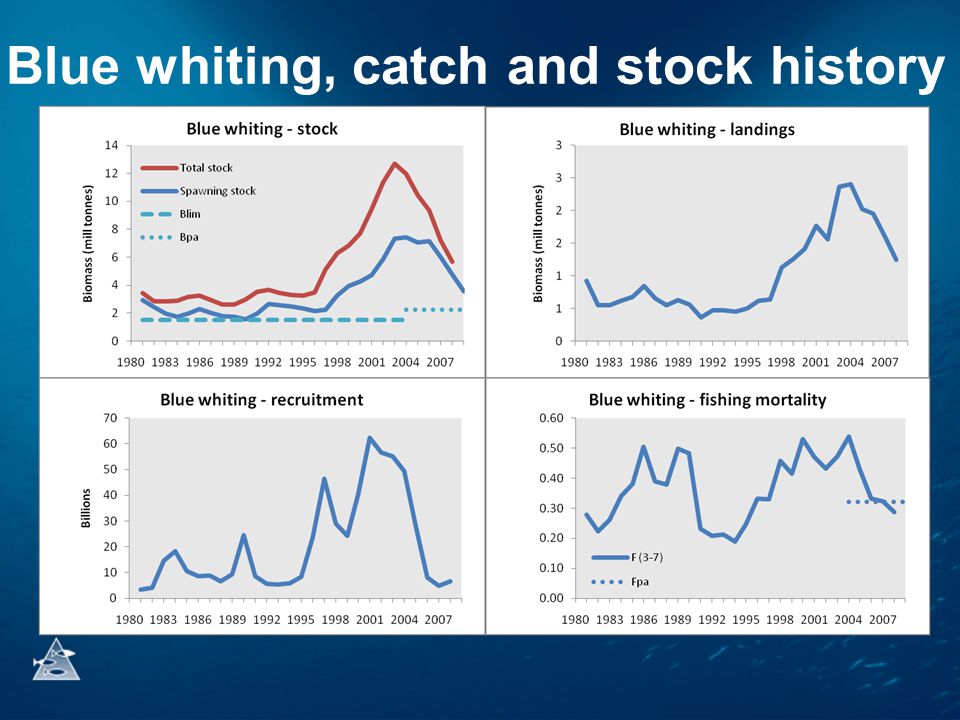 Blue whiting, catch and stock history

Blue whiting - stock

Biomass (mill tonnes)

14
12
10
8
6
4
2
0

Total stock
Spawning stock
Blim
Bpa

1980 1983 1986 1989 1992 1995 1998 2001 2004 2007

Blue whiting - landings

Biomass (mill tonnes)

3
3
2
2
1
1
0

1980 1983 1986 1989 1992 1995 1998 2001 2004 2007

Blue whiting - recruitment

Billions

70
60
50
40
30
20
10
0

1980 1983 1986 1989 1992 1995 1998 2001 2004 2007

Blue whiting - fishing mortality

0.60
0.50
0.40
0.30
0.20
0.10
0.00

F (3-7)
Fpa

1980 1983 1986 1989 1992 1995 1998 2001 2004 2007